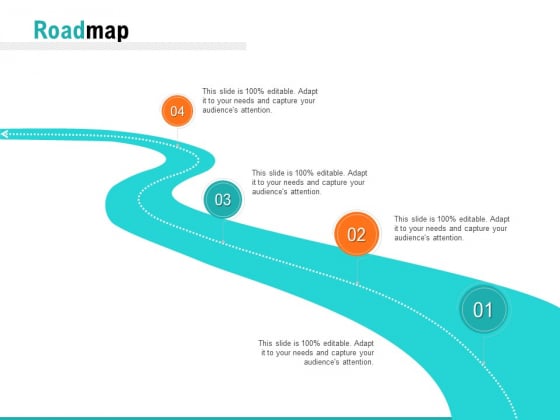 Roadmap

04

This slide is 100% editable. Adapt it to your needs and capture your audience's attention.

03

This slide is 100% editable. Adapt it to your needs and capture your audience's attention.

02

This slide is 100% editable. Adapt it to your needs and capture your audience's attention.

01

This slide is 100% editable. Adapt it to your needs and capture your audience's attention.